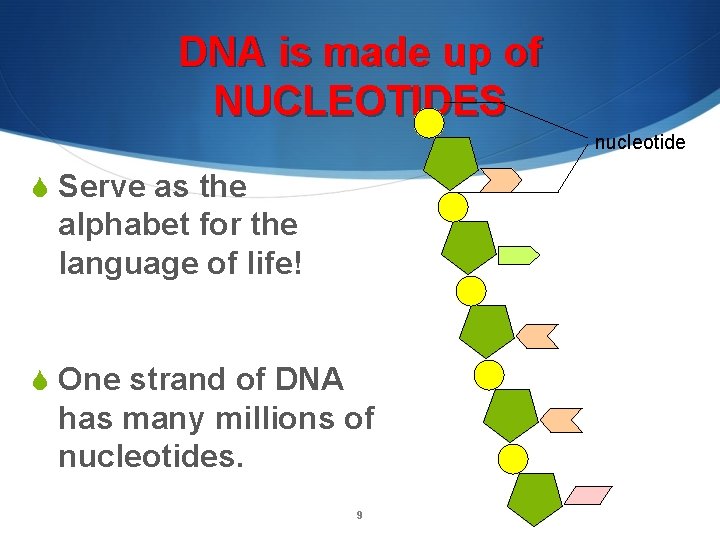 DNA is made up of NUCLEOTIDES

nucleotide

Serve as the alphabet for the language of life!

One strand of DNA has many millions of nucleotides.

9